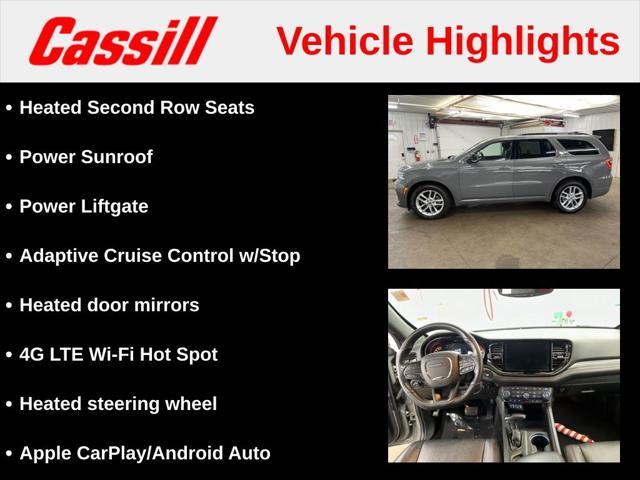 Cassill Vehicle Highlights

• Heated Second Row Seats

• Power Sunroof

• Power Liftgate

• Adaptive Cruise Control w/Stop

• Heated door mirrors

• 4G LTE Wi-Fi Hot Spot

• Heated steering wheel

• Apple CarPlay/Android Auto